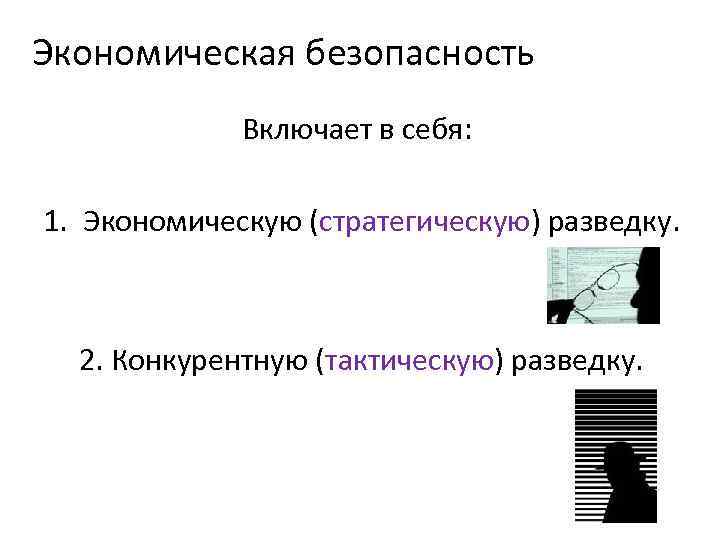 Экономическая безопасность

Включает в себя:

1. Экономическую (стратегическую) разведку.

2. Конкурентную (тактическую) разведку.